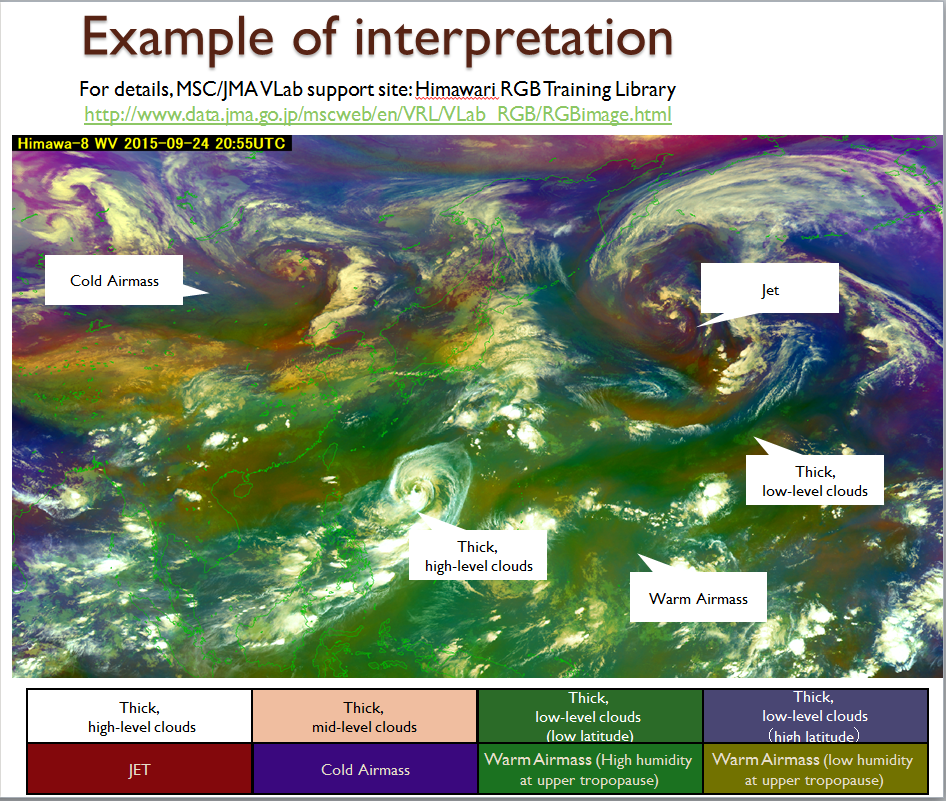 Example of interpretation

For details, MSC/JMA VLab support site: Himawari RGB Training Library
http://www.data.jma.go.jp/mscweb/en/VRL/VLab_RGB/RGBimage.html

Himawa-8 WV 2015-09-24 20:55UTC

Cold Airmass

Jet

Thick, low-level clouds

Thick, high-level clouds

Warm Airmass

| Thick, high-level clouds | Thick, mid-level clouds | Thick, low-level clouds (low latitude) | Thick, low-level clouds (high latitude) |
|---|---|---|---|
| JET | Cold Airmass | Warm Airmass (High humidity at upper tropopause) | Warm Airmass (low humidity at upper tropopause) |